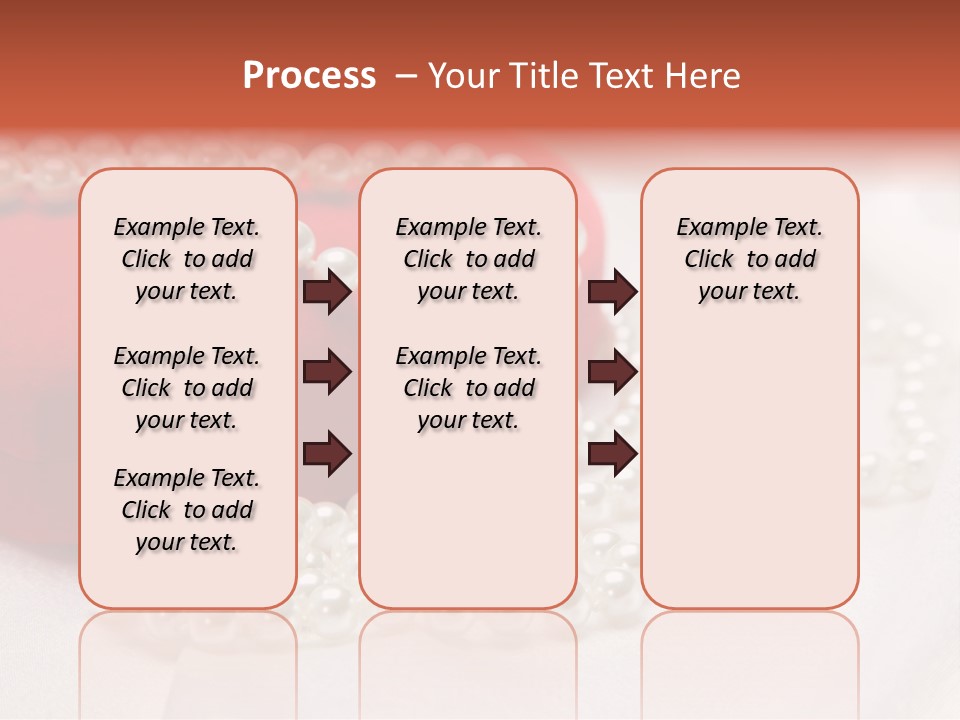 Process – Your Title Text Here

Example Text. Click to add your text.

Example Text. Click to add your text.

Example Text. Click to add your text.

Example Text. Click to add your text.

Example Text. Click to add your text.

Example Text. Click to add your text.